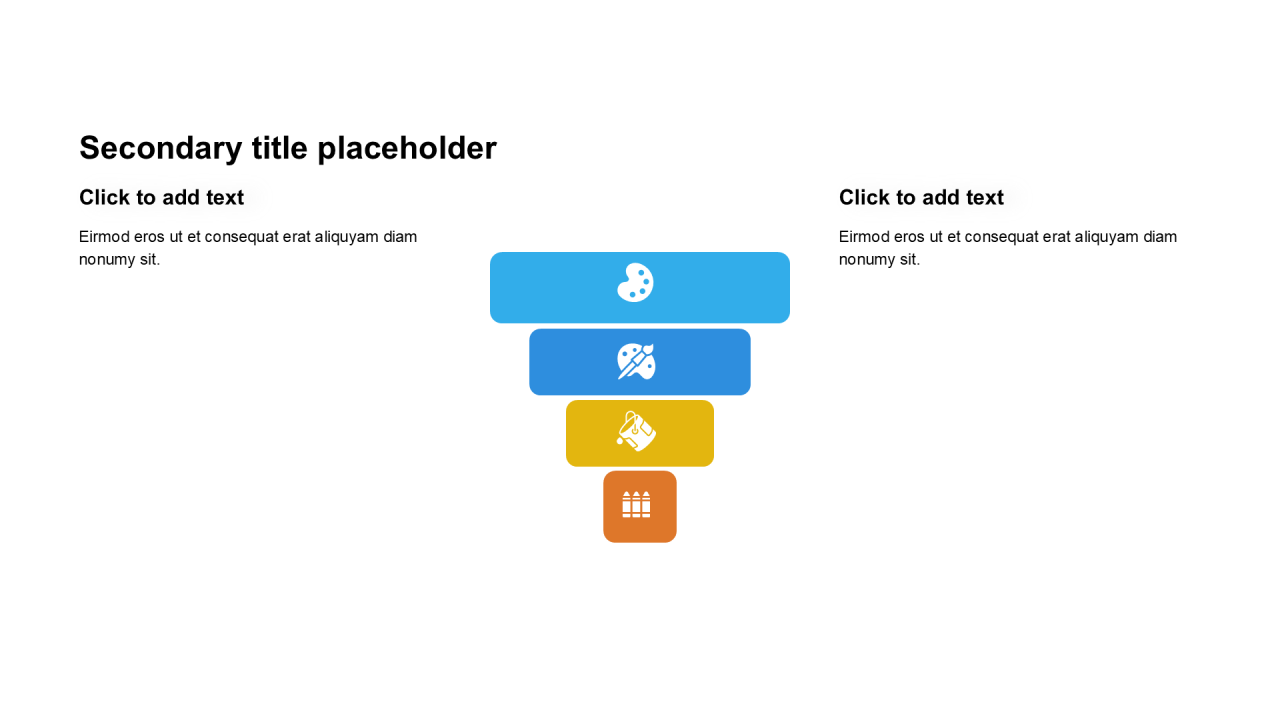 Secondary title placeholder

Click to add text

Eirmod eros ut et consequat erat aliquyam diam nonumy sit.

Click to add text

Eirmod eros ut et consequat erat aliquyam diam nonumy sit.